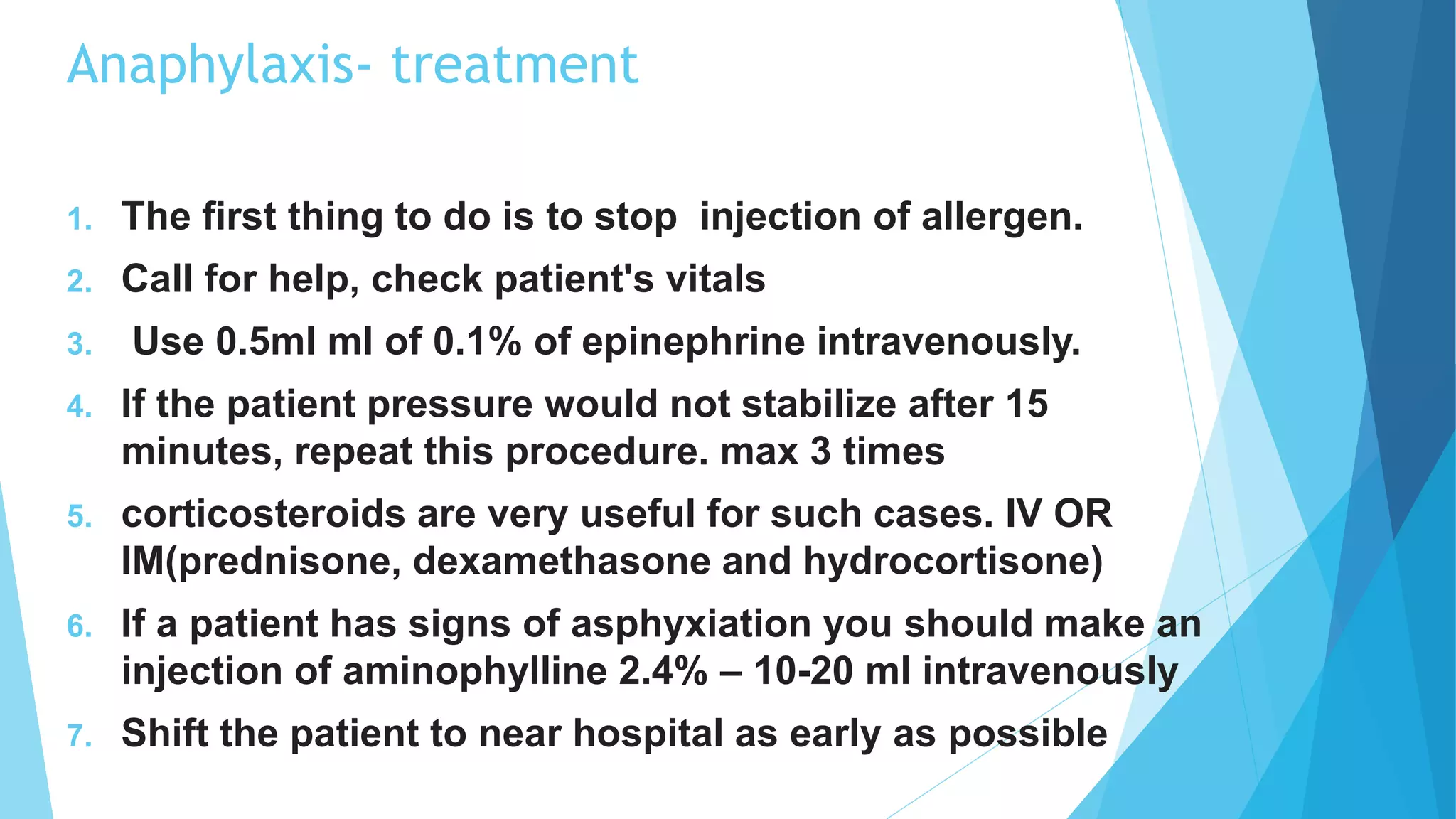 Anaphylaxis- treatment

1. The first thing to do is to stop  injection of allergen.
2. Call for help, check patient's vitals
3.  Use 0.5ml ml of 0.1% of epinephrine intravenously.
4. If the patient pressure would not stabilize after 15 minutes, repeat this procedure. max 3 times
5. corticosteroids are very useful for such cases. IV OR IM(prednisone, dexamethasone and hydrocortisone)
6. If a patient has signs of asphyxiation you should make an injection of aminophylline 2.4% – 10-20 ml intravenously
7. Shift the patient to near hospital as early as possible